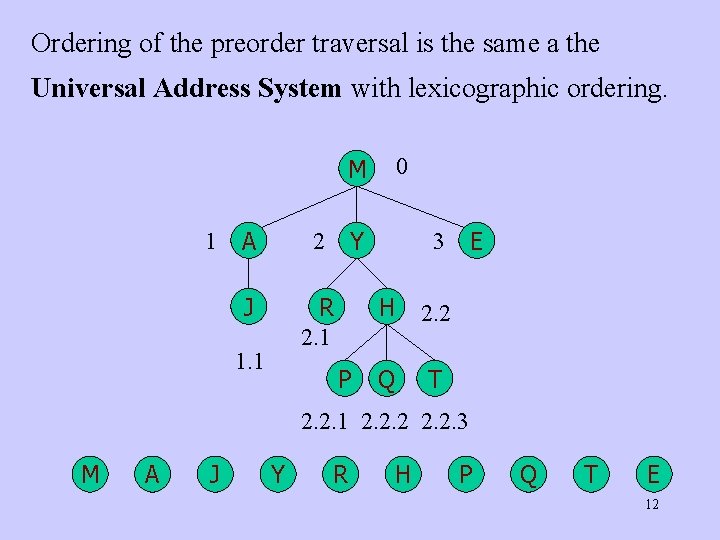 Ordering of the preorder traversal is the same a the **Universal Address System** with lexicographic ordering.

M 0

1 A 2 Y 3 E

J R H 2.2

2.1

1.1

P Q T

2.2.1 2.2.2 2.2.3

M A J Y R H P Q T E

12